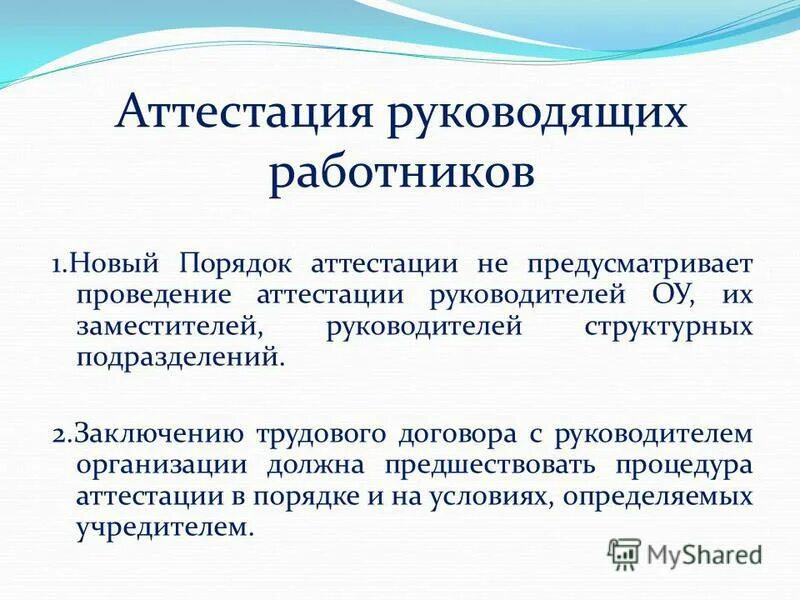 Аттестация руководящих работников

1.Новый Порядок аттестации не предусматривает проведение аттестации руководителей ОУ, их заместителей, руководителей структурных подразделений.

2.Заключению трудового договора с руководителем организации должна предшествовать процедура аттестации в порядке и на условиях, определяемых учредителем.

MyShared